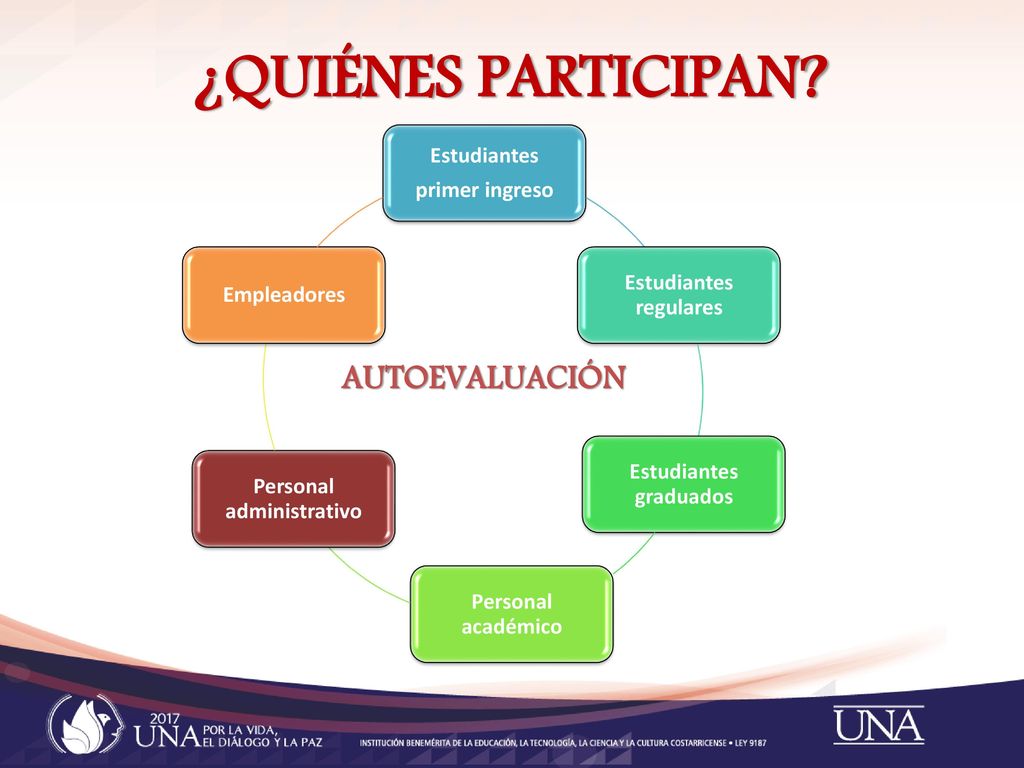 ¿QUIÉNES PARTICIPAN?

Estudiantes primer ingreso

Estudiantes regulares

Estudiantes graduados

Personal académico

Personal administrativo

Empleadores

AUTOEVALUACIÓN

2017 UNA POR LA VIDA, EL DIÁLOGO Y LA PAZ

INSTITUCIÓN BENEMÉRITA DE LA EDUCACIÓN, LA TECNOLOGÍA, LA CIENCIA Y LA CULTURA COSTARRICENSE • LEY 9187

UNA